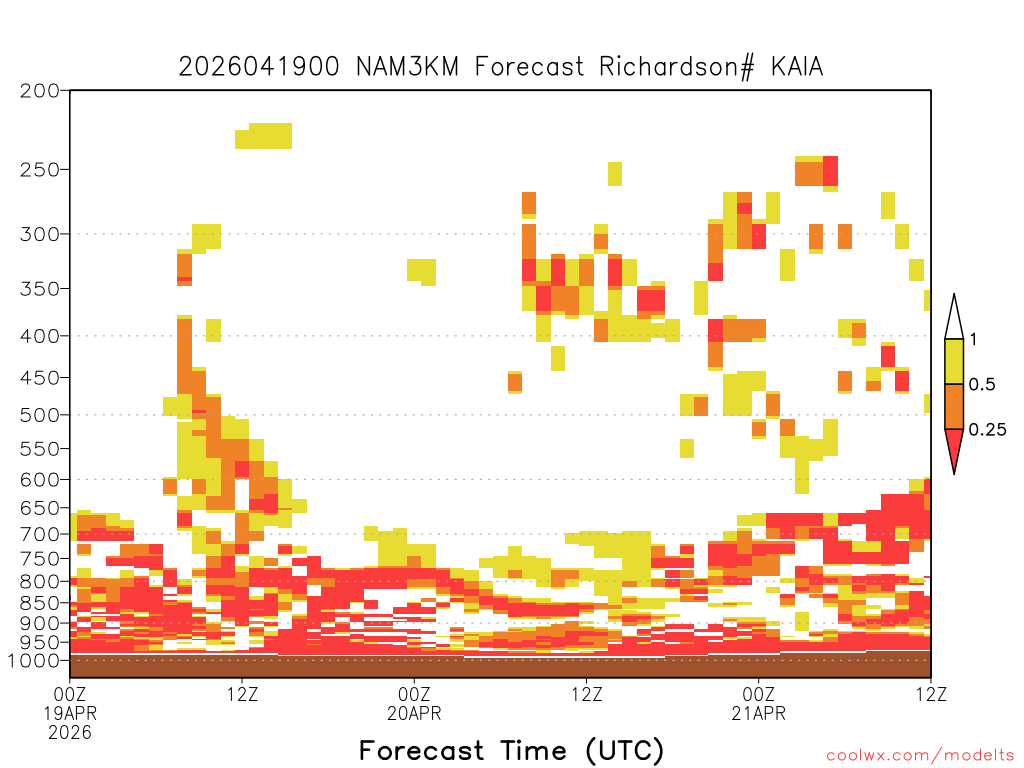 2026041900 NAM3KM Forecast Richardson# KAIA

200
250
300
350
400
450
500
550
600
650
700
750
800
850
900
950
1000

1
0.5
0.25

00Z 19APR 2026
12Z
00Z 20APR
12Z
00Z 21APR
12Z

Forecast Time (UTC)

coolwx.com/modelts